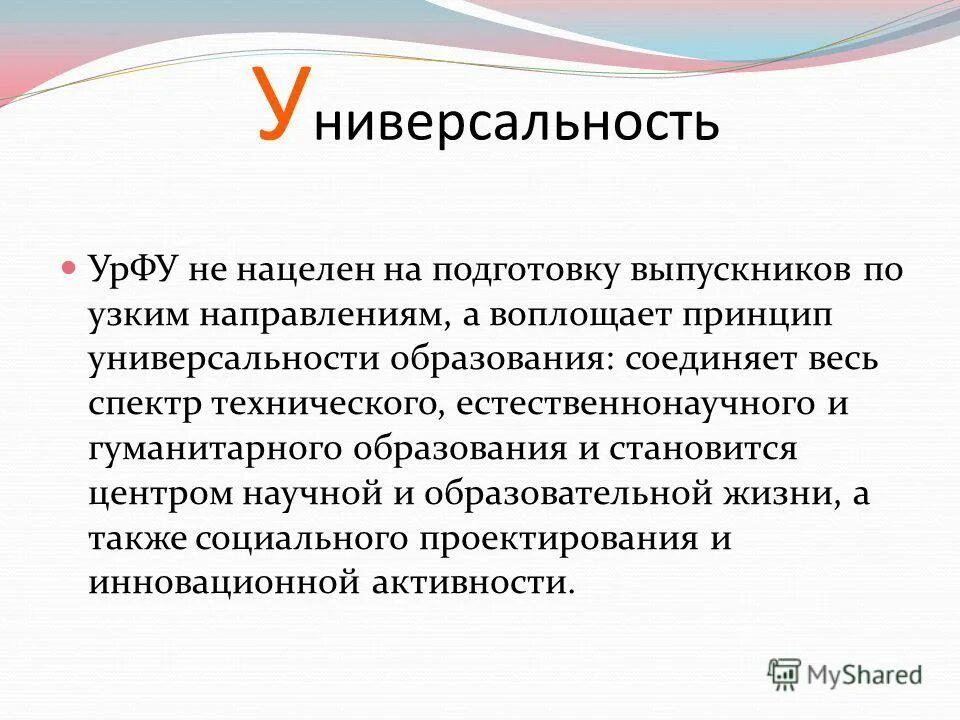 Универсальность

УрФУ не нацелен на подготовку выпускников по узким направлениям, а воплощает принцип универсальности образования: соединяет весь спектр технического, естественнонаучного и гуманитарного образования и становится центром научной и образовательной жизни, а также социального проектирования и инновационной активности.

MyShared